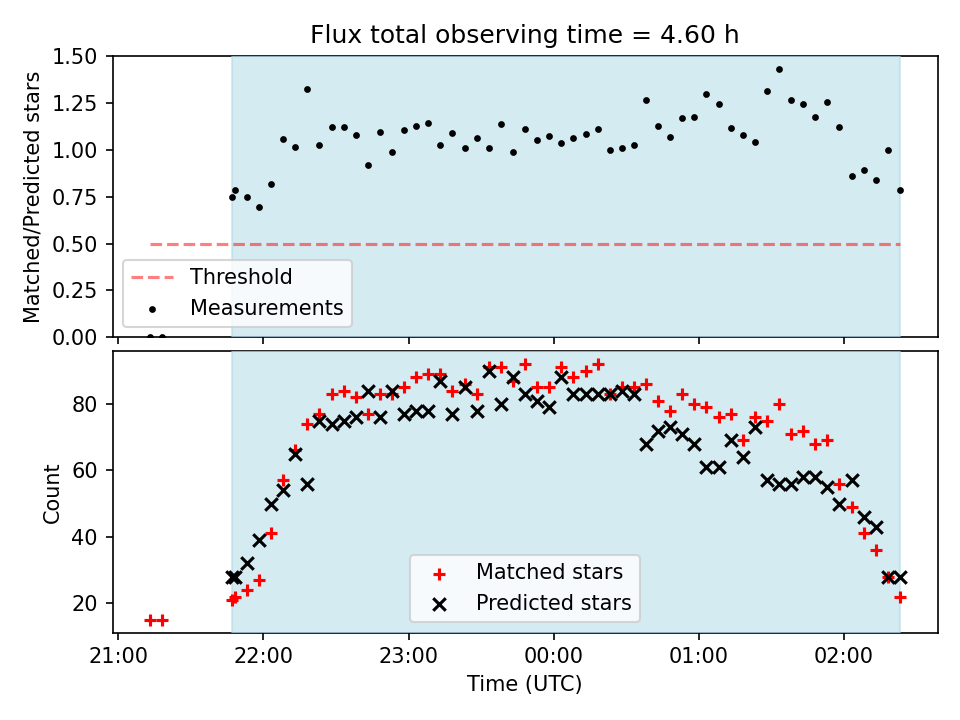 Flux total observing time = 4.60 h

Matched/Predicted stars

1.50
1.25
1.00
0.75
0.50
0.25
0.00

Threshold
Measurements

Count

80
60
40
20

Matched stars
Predicted stars

21:00
22:00
23:00
00:00
01:00
02:00

Time (UTC)